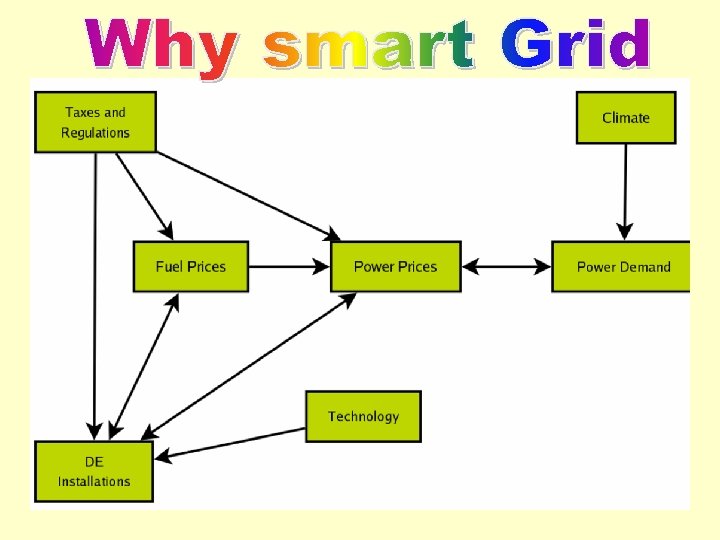 Why smart Grid

Taxes and Regulations

Climate

Fuel Prices

Power Prices

Power Demand

Technology

DE Installations